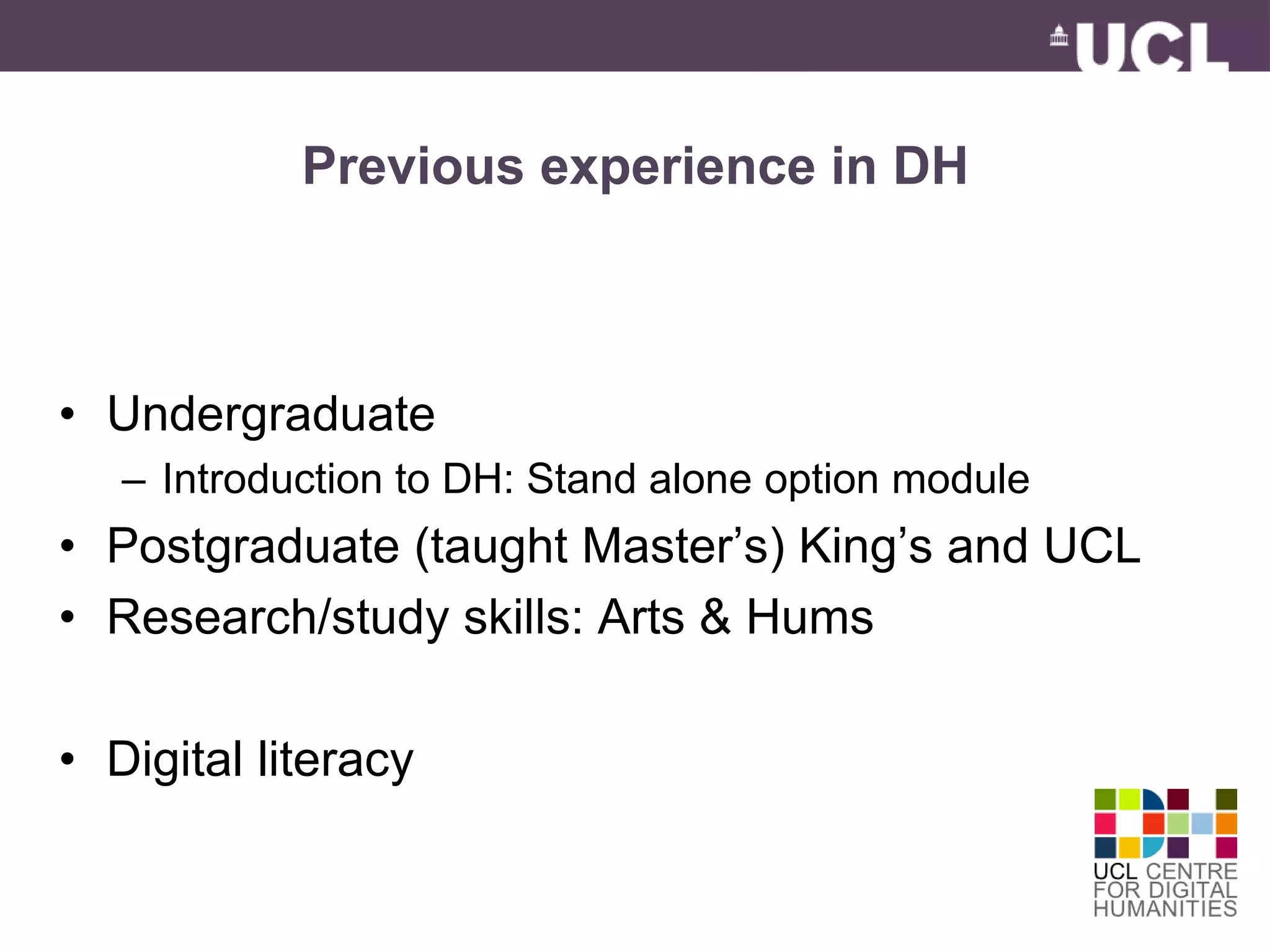 UCL

Previous experience in DH

• Undergraduate
– Introduction to DH: Stand alone option module
• Postgraduate (taught Master's) King's and UCL
• Research/study skills: Arts & Hums

• Digital literacy

UCL CENTRE FOR DIGITAL HUMANITIES